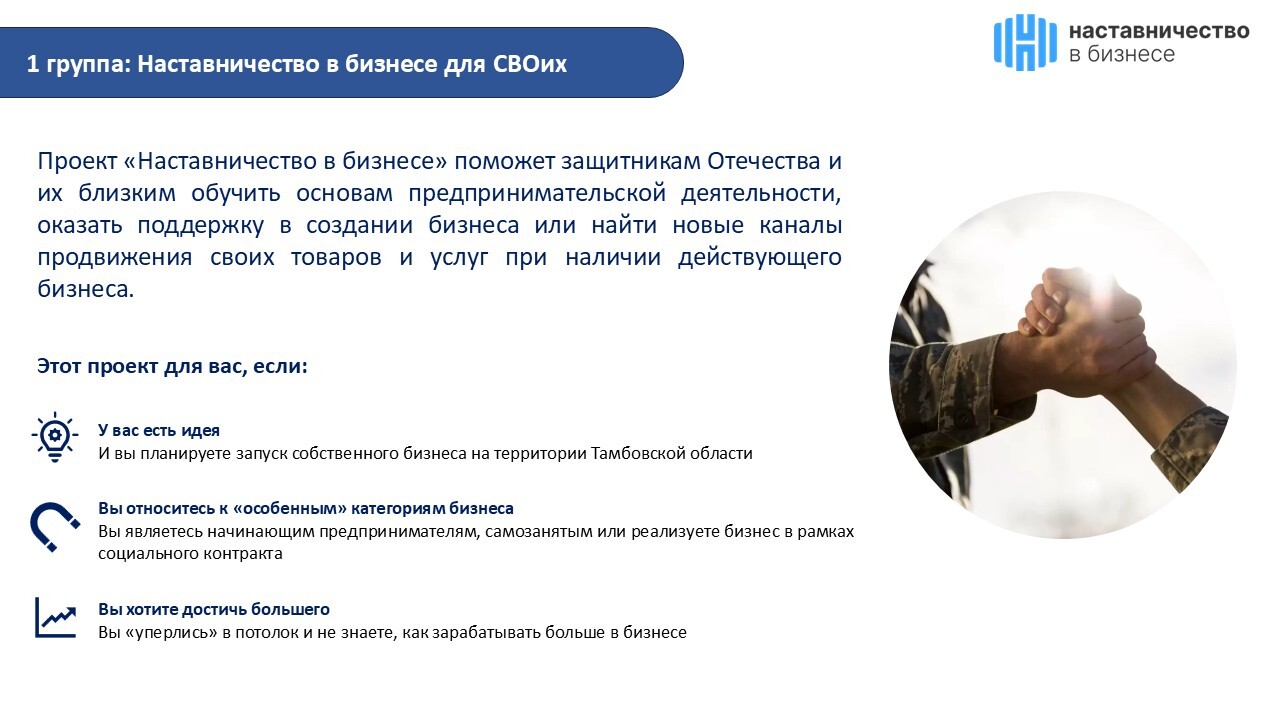 1 группа: Наставничество в бизнесе для СВОих

наставничество
в бизнесе

Проект «Наставничество в бизнесе» поможет защитникам Отечества и их близким обучить основам предпринимательской деятельности, оказать поддержку в создании бизнеса или найти новые каналы продвижения своих товаров и услуг при наличии действующего бизнеса.

Этот проект для вас, если:

У вас есть идея
И вы планируете запуск собственного бизнеса на территории Тамбовской области

Вы относитесь к «особенным» категориям бизнеса
Вы являетесь начинающим предпринимателям, самозанятым или реализуете бизнес в рамках социального контракта

Вы хотите достичь большего
Вы «уперлись» в потолок и не знаете, как зарабатывать больше в бизнесе